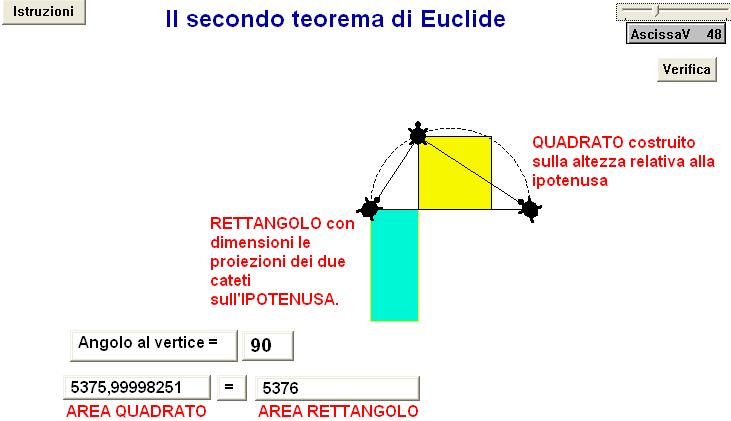 Istruzioni

Il secondo teorema di Euclide

AscissaV 48

Verifica

QUADRATO costruito sulla altezza relativa alla ipotenusa

RETTANGOLO con dimensioni le proiezioni dei due cateti sull'IPOTENUSA.

Angolo al vertice = 90

5375,99998251 = 5376

AREA QUADRATO

AREA RETTANGOLO